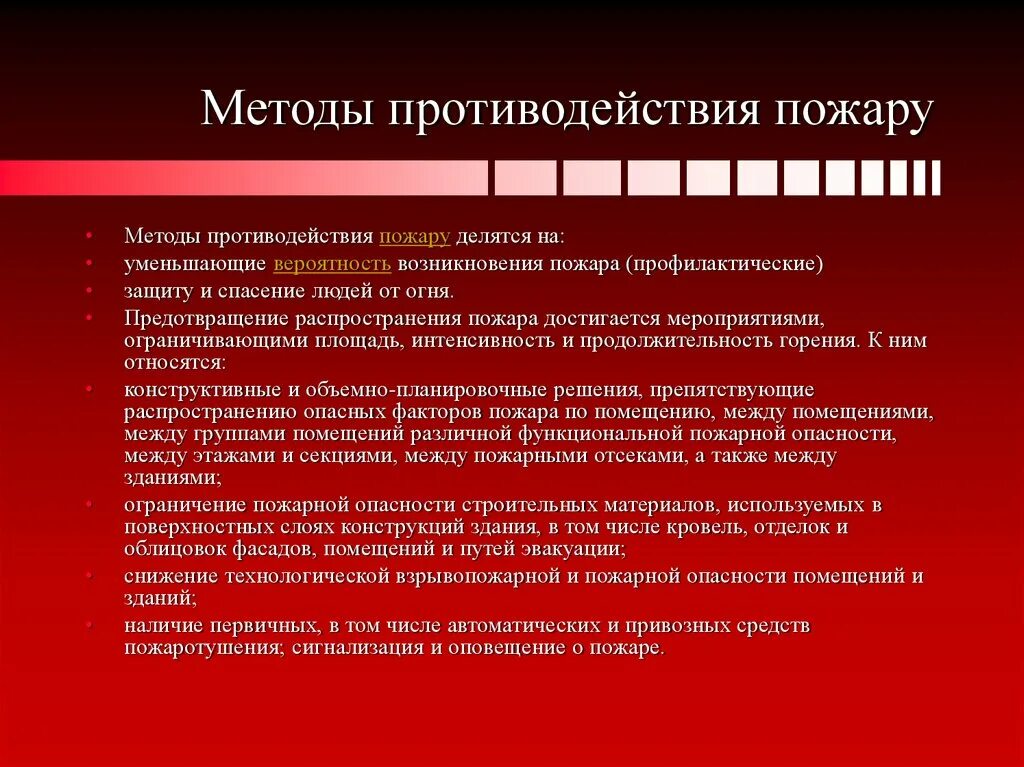 Методы противодействия пожару

• Методы противодействия пожару делятся на:
• уменьшающие вероятность возникновения пожара (профилактические)
• защиту и спасение людей от огня.
• Предотвращение распространения пожара достигается мероприятиями, ограничивающими площадь, интенсивность и продолжительность горения. К ним относятся:
• конструктивные и объемно-планировочные решения, препятствующие распространению опасных факторов пожара по помещению, между помещениями, между группами помещений различной функциональной пожарной опасности, между этажами и секциями, между пожарными отсеками, а также между зданиями;
• ограничение пожарной опасности строительных материалов, используемых в поверхностных слоях конструкций здания, в том числе кровель, отделок и облицовок фасадов, помещений и путей эвакуации;
• снижение технологической взрывопожарной и пожарной опасности помещений и зданий;
• наличие первичных, в том числе автоматических и привозных средств пожаротушения; сигнализация и оповещение о пожаре.